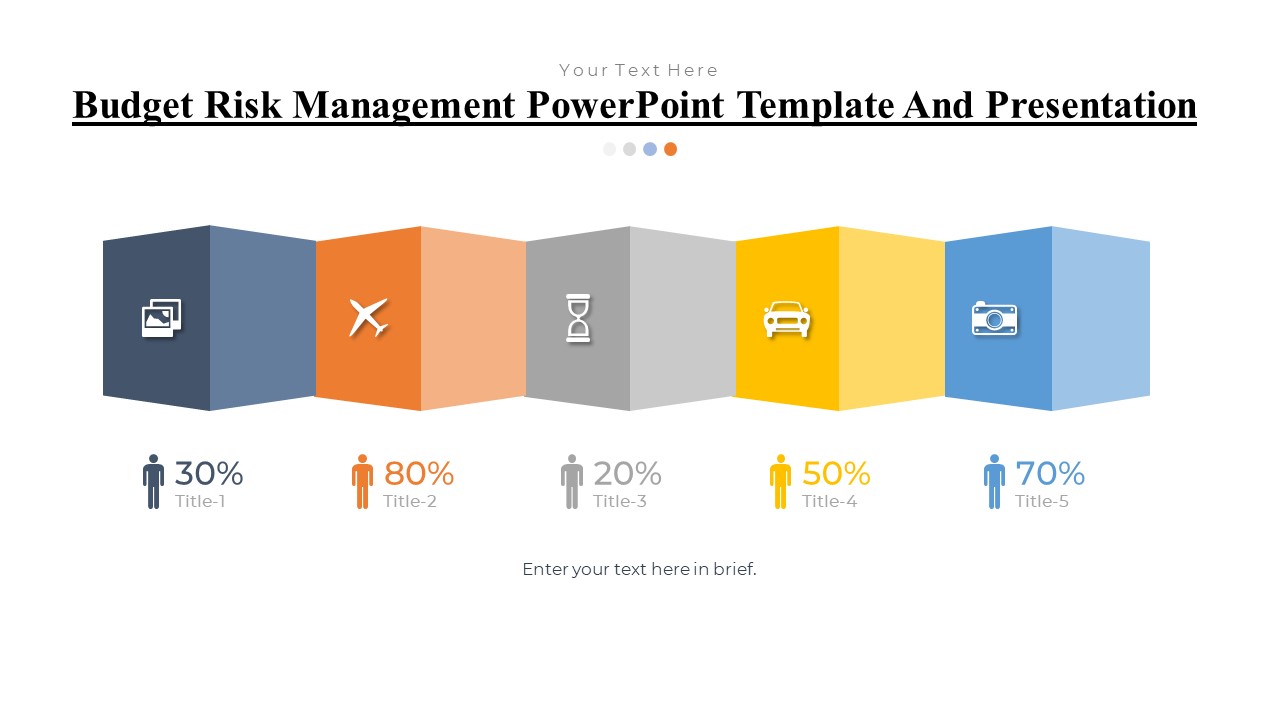 Your Text Here

Budget Risk Management PowerPoint Template And Presentation

30%
Title-1

80%
Title-2

20%
Title-3

50%
Title-4

70%
Title-5

Enter your text here in brief.